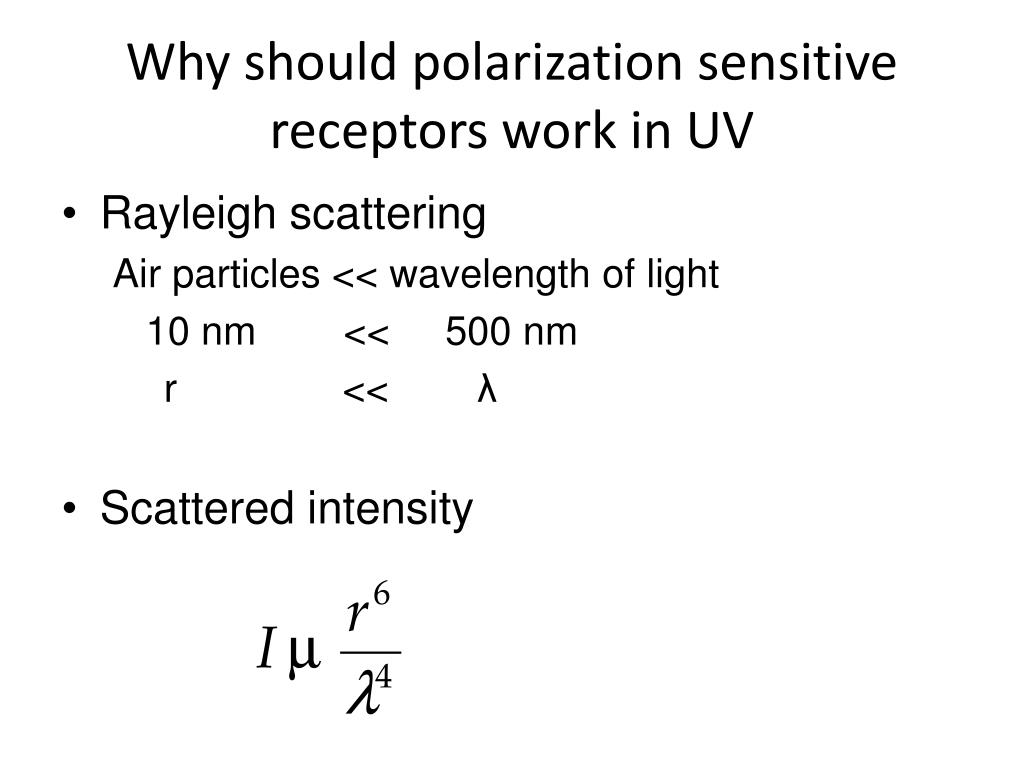 Why should polarization sensitive receptors work in UV

• Rayleigh scattering

Air particles << wavelength of light

10 nm << 500 nm

r << λ

• Scattered intensity

$I \mu \frac{r^6}{\lambda^4}$